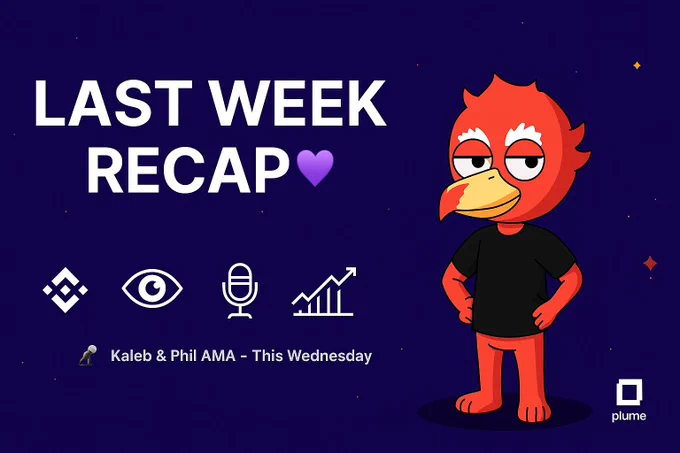 LAST WEEK RECAP💜

🎤 Kaleb & Phil AMA - This Wednesday

plume